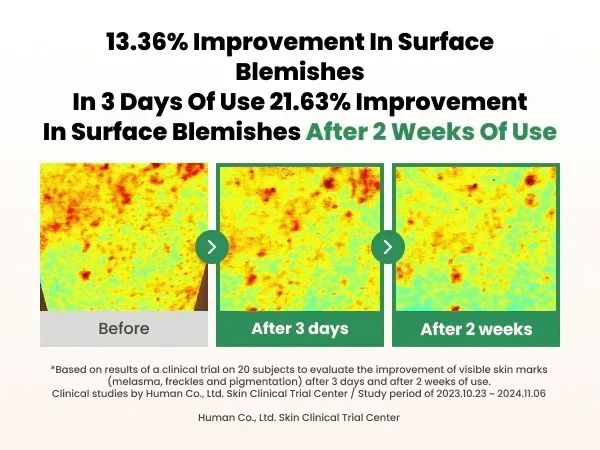 13.36% Improvement In Surface Blemishes
In 3 Days Of Use 21.63% Improvement In Surface Blemishes After 2 Weeks Of Use

Before

After 3 days

After 2 weeks

*Based on results of a clinical trial on 20 subjects to evaluate the improvement of visible skin marks (melasma, freckles and pigmentation) after 3 days and after 2 weeks of use.
Clinical studies by Human Co., Ltd. Skin Clinical Trial Center / Study period of 2023.10.23 ~ 2024.11.06

Human Co., Ltd. Skin Clinical Trial Center